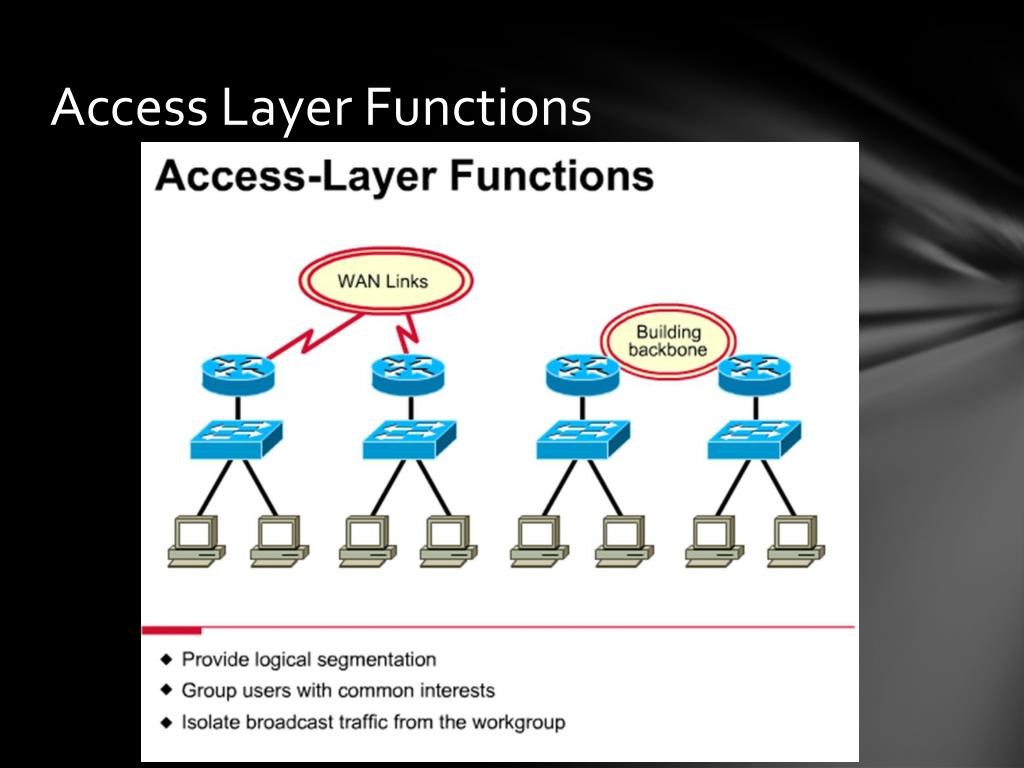 Access Layer Functions

Access-Layer Functions

WAN Links

Building backbone

◆ Provide logical segmentation
◆ Group users with common interests
◆ Isolate broadcast traffic from the workgroup